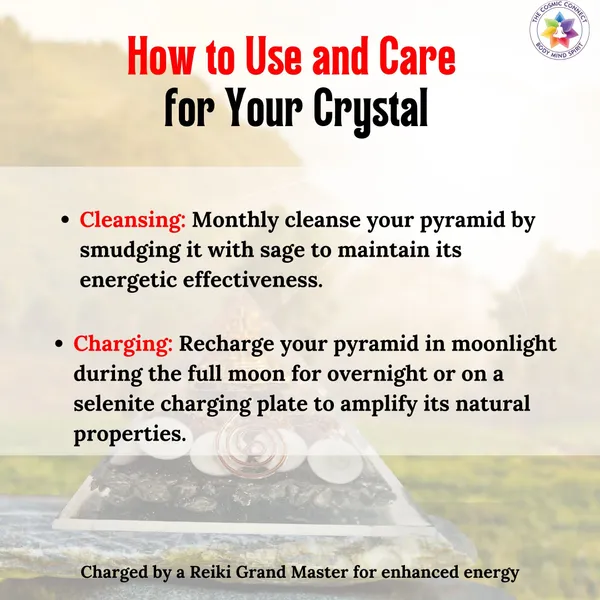 THE COSMIC CONNECT
BODY MIND SPIRIT

How to Use and Care for Your Crystal

• Cleansing: Monthly cleanse your pyramid by smudging it with sage to maintain its energetic effectiveness.

• Charging: Recharge your pyramid in moonlight during the full moon for overnight or on a selenite charging plate to amplify its natural properties.

Charged by a Reiki Grand Master for enhanced energy